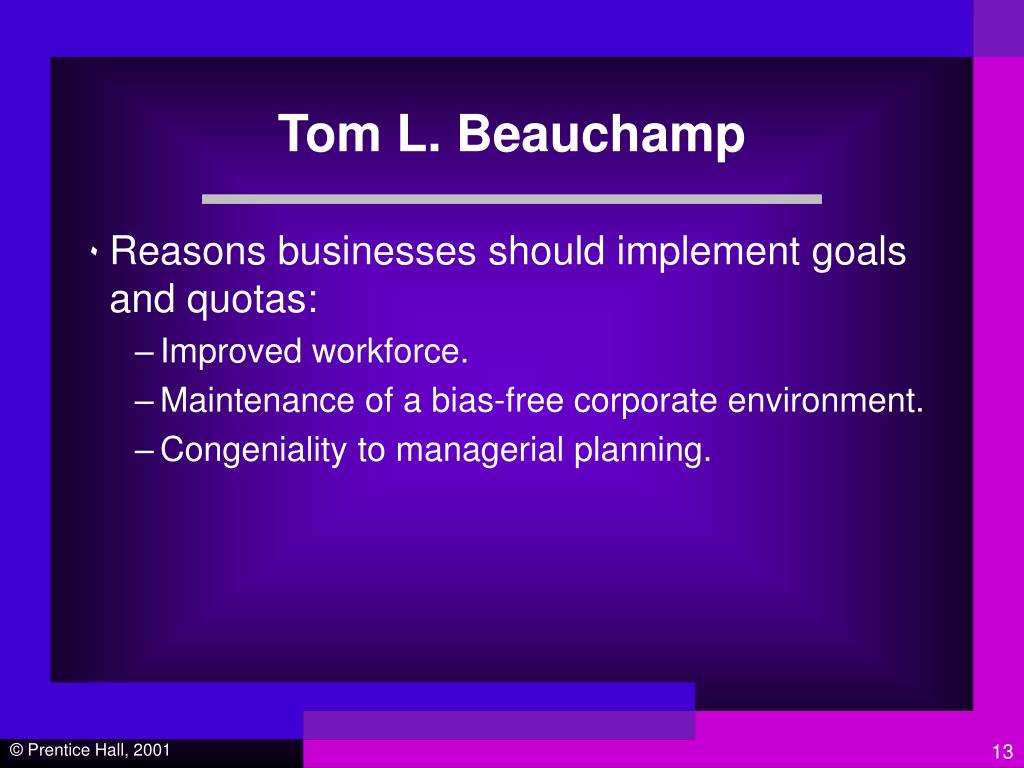 Tom L. Beauchamp

• Reasons businesses should implement goals and quotas:
– Improved workforce.
– Maintenance of a bias-free corporate environment.
– Congeniality to managerial planning.

© Prentice Hall, 2001

13